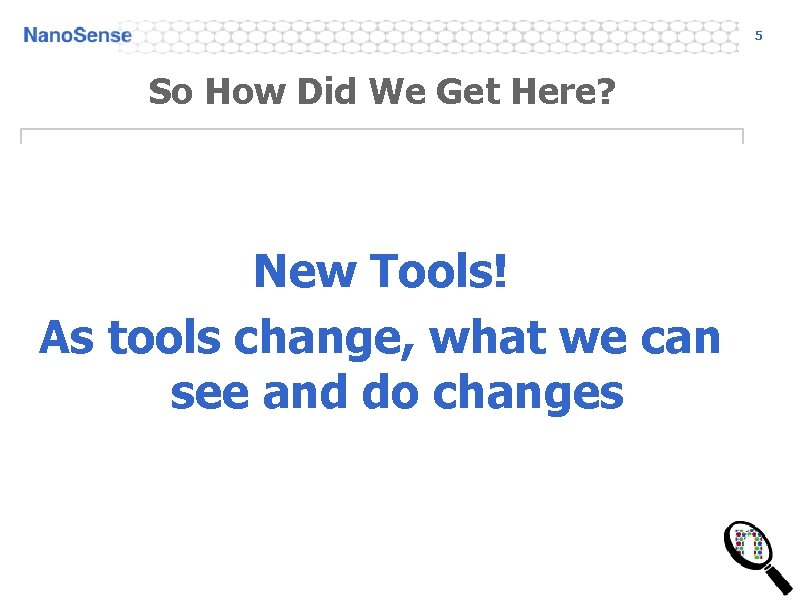 NanoSense

5

So How Did We Get Here?

New Tools!

As tools change, what we can see and do changes